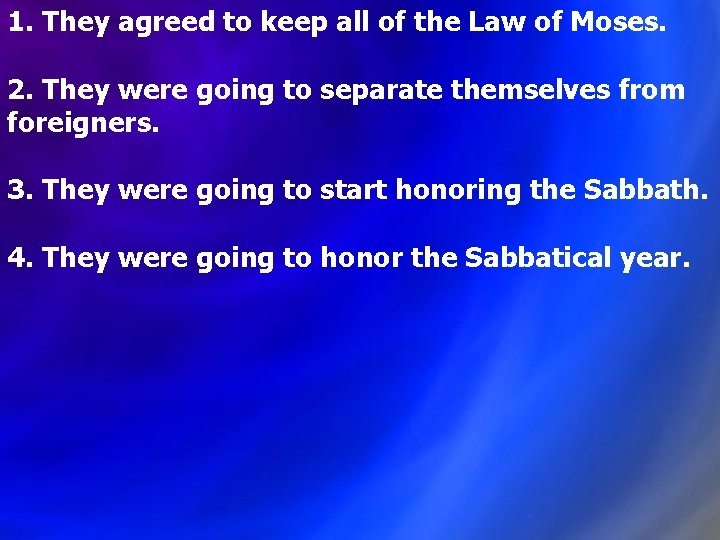 1. They agreed to keep all of the Law of Moses.

2. They were going to separate themselves from foreigners.

3. They were going to start honoring the Sabbath.

4. They were going to honor the Sabbatical year.